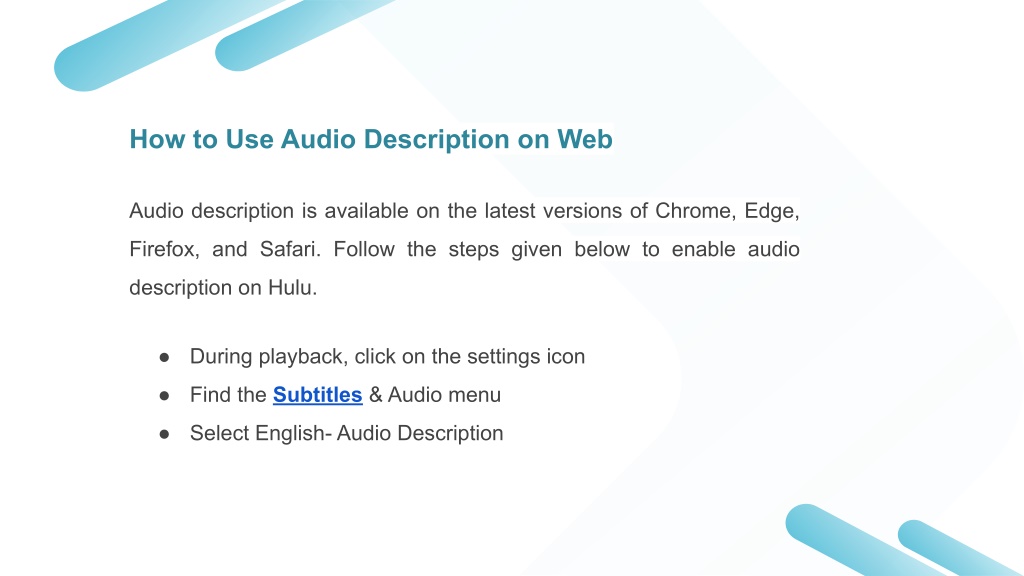 How to Use Audio Description on Web

Audio description is available on the latest versions of Chrome, Edge, Firefox, and Safari. Follow the steps given below to enable audio description on Hulu.

● During playback, click on the settings icon
● Find the Subtitles & Audio menu
● Select English- Audio Description